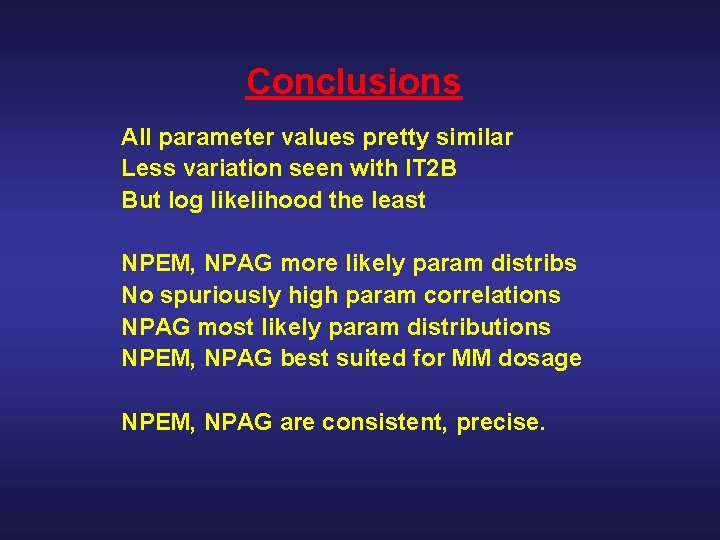 Conclusions

All parameter values pretty similar
Less variation seen with IT2B
But log likelihood the least

NPEM, NPAG more likely param distribs
No spuriously high param correlations
NPAG most likely param distributions
NPEM, NPAG best suited for MM dosage

NPEM, NPAG are consistent, precise.